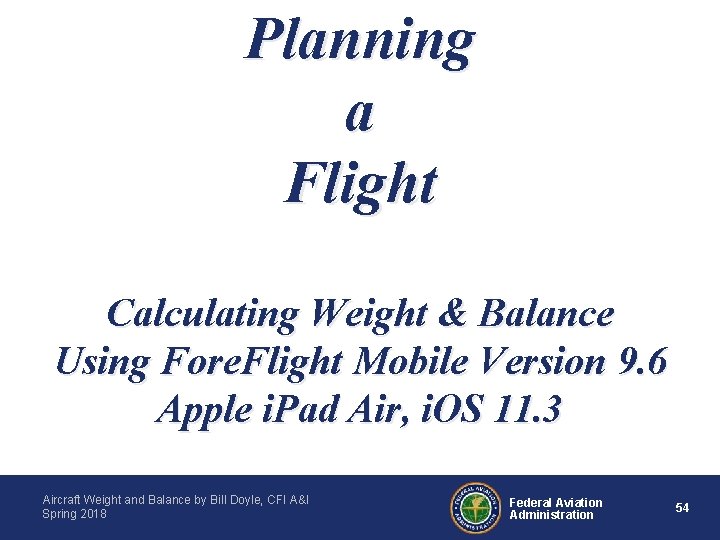 Planning
a
Flight

Calculating Weight & Balance
Using ForeFlight Mobile Version 9.6
Apple iPad Air, iOS 11.3

Aircraft Weight and Balance by Bill Doyle, CFI A&I
Spring 2018

FEDERAL AVIATION ADMINISTRATION

Federal Aviation Administration

54